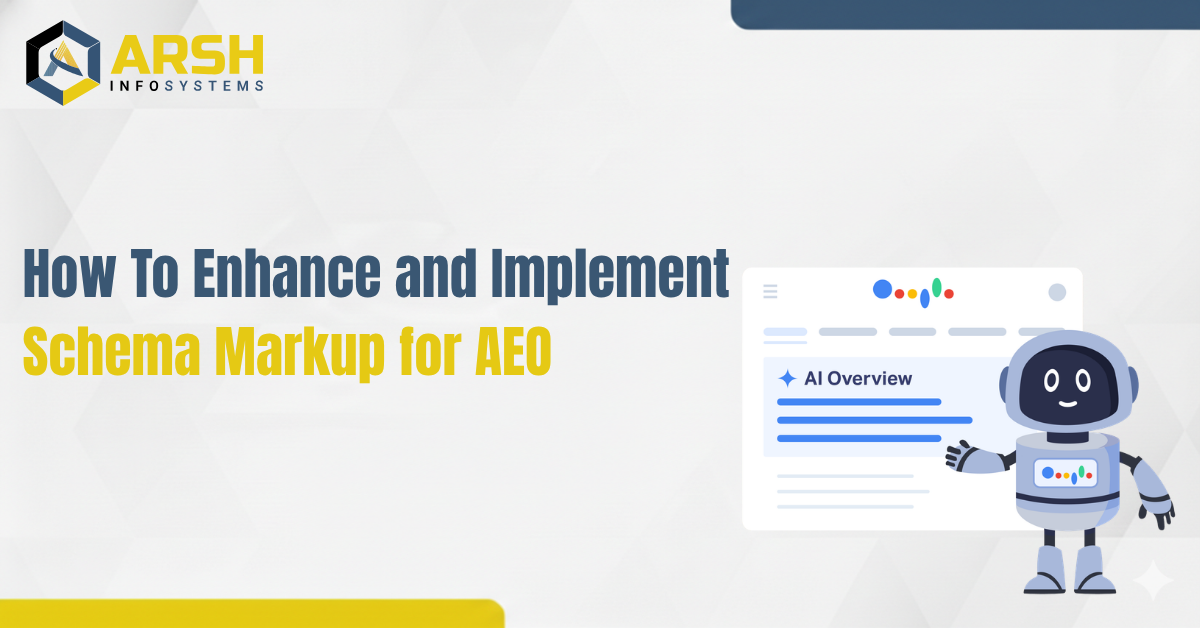 ARSH
INFOSYSTEMS

How To Enhance and Implement
Schema Markup for AEO

AI Overview